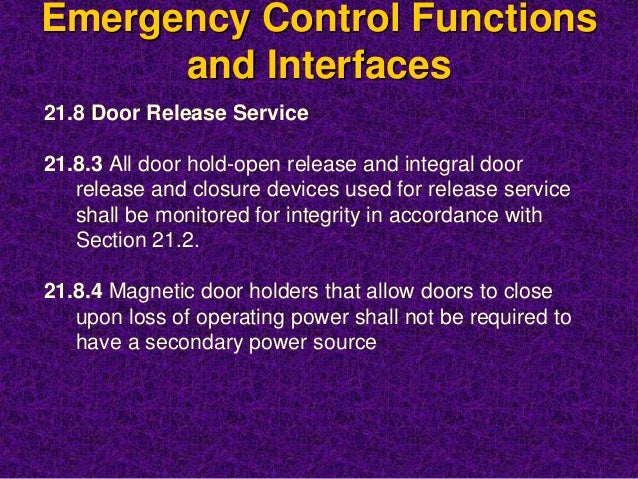 Emergency Control Functions and Interfaces

21.8 Door Release Service

21.8.3 All door hold-open release and integral door release and closure devices used for release service shall be monitored for integrity in accordance with Section 21.2.

21.8.4 Magnetic door holders that allow doors to close upon loss of operating power shall not be required to have a secondary power source